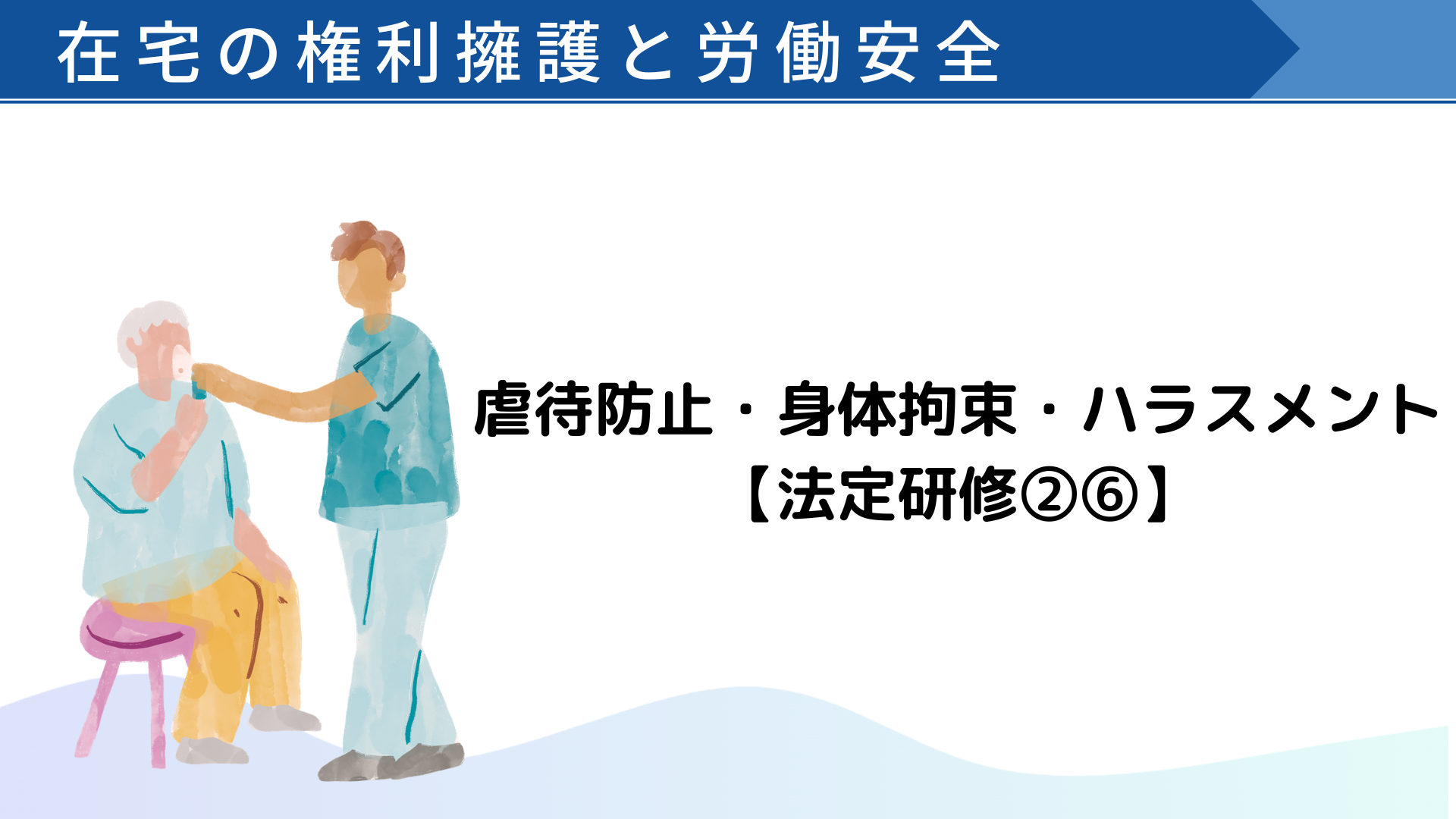 在宅の権利擁護と労働安全

虐待防止・身体拘束・ハラスメント
【法定研修②⑥】